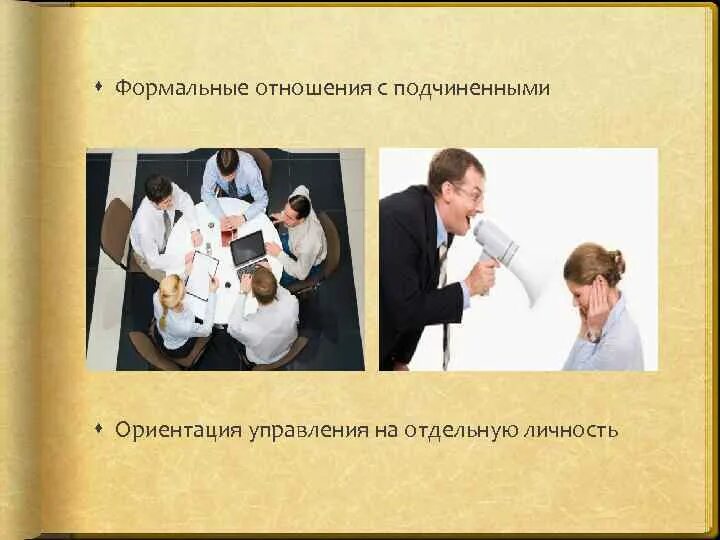 • Формальные отношения с подчиненными

• Ориентация управления на отдельную личность